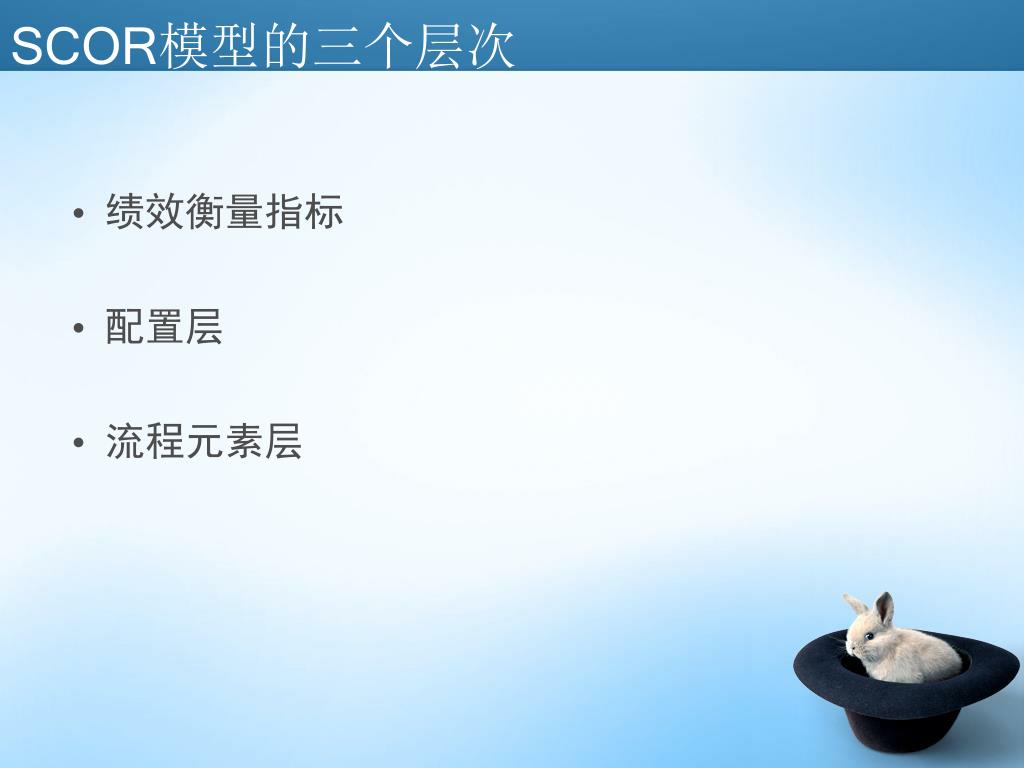 SCOR模型的三个层次

• 绩效衡量指标

• 配置层

• 流程元素层